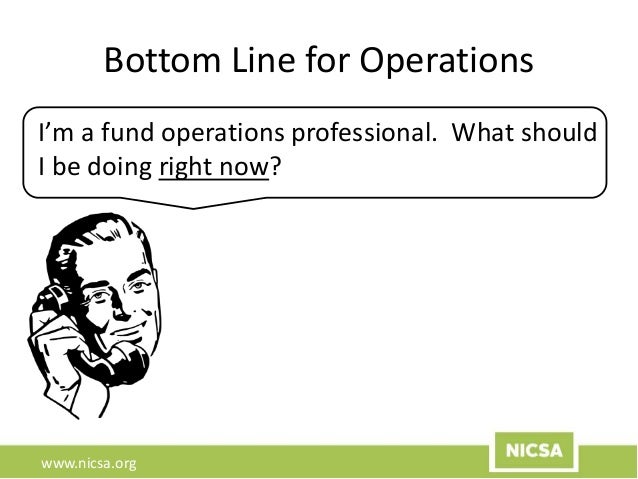 Bottom Line for Operations

I'm a fund operations professional.  What should I be doing right now?

www.nicsa.org

NICSA